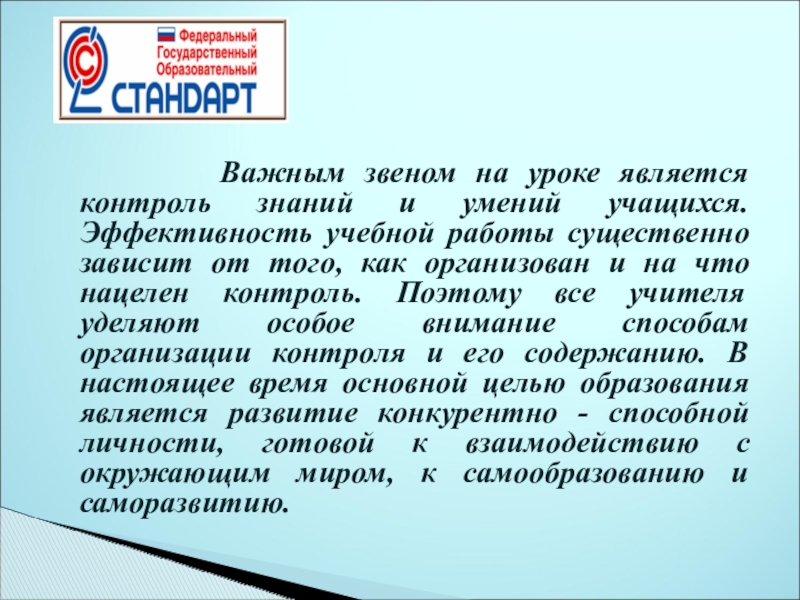 Федеральный Государственный Образовательный
СТАНДАРТ

Важным звеном на уроке является контроль знаний и умений учащихся. Эффективность учебной работы существенно зависит от того, как организован и на что нацелен контроль. Поэтому все учителя уделяют особое внимание способам организации контроля и его содержанию. В настоящее время основной целью образования является развитие конкурентно - способной личности, готовой к взаимодействию с окружающим миром, к самообразованию и саморазвитию.